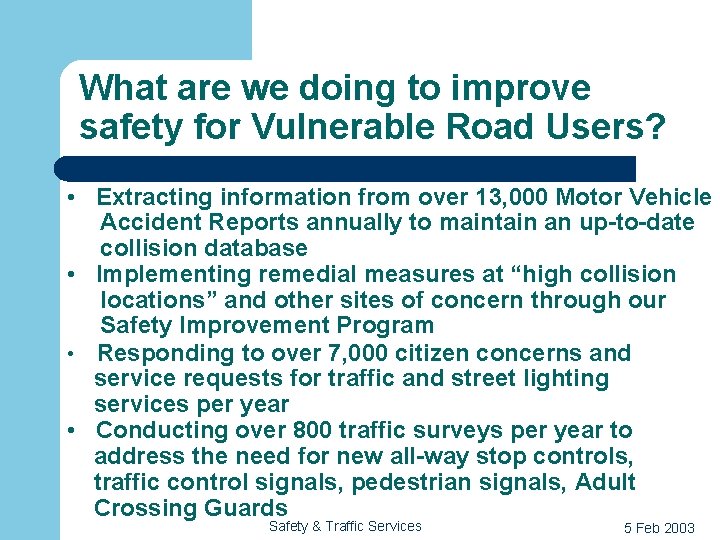 What are we doing to improve safety for Vulnerable Road Users?

• Extracting information from over 13,000 Motor Vehicle Accident Reports annually to maintain an up-to-date collision database

• Implementing remedial measures at “high collision locations” and other sites of concern through our Safety Improvement Program

• Responding to over 7,000 citizen concerns and service requests for traffic and street lighting services per year

• Conducting over 800 traffic surveys per year to address the need for new all-way stop controls, traffic control signals, pedestrian signals, Adult Crossing Guards

Safety & Traffic Services

5 Feb 2003